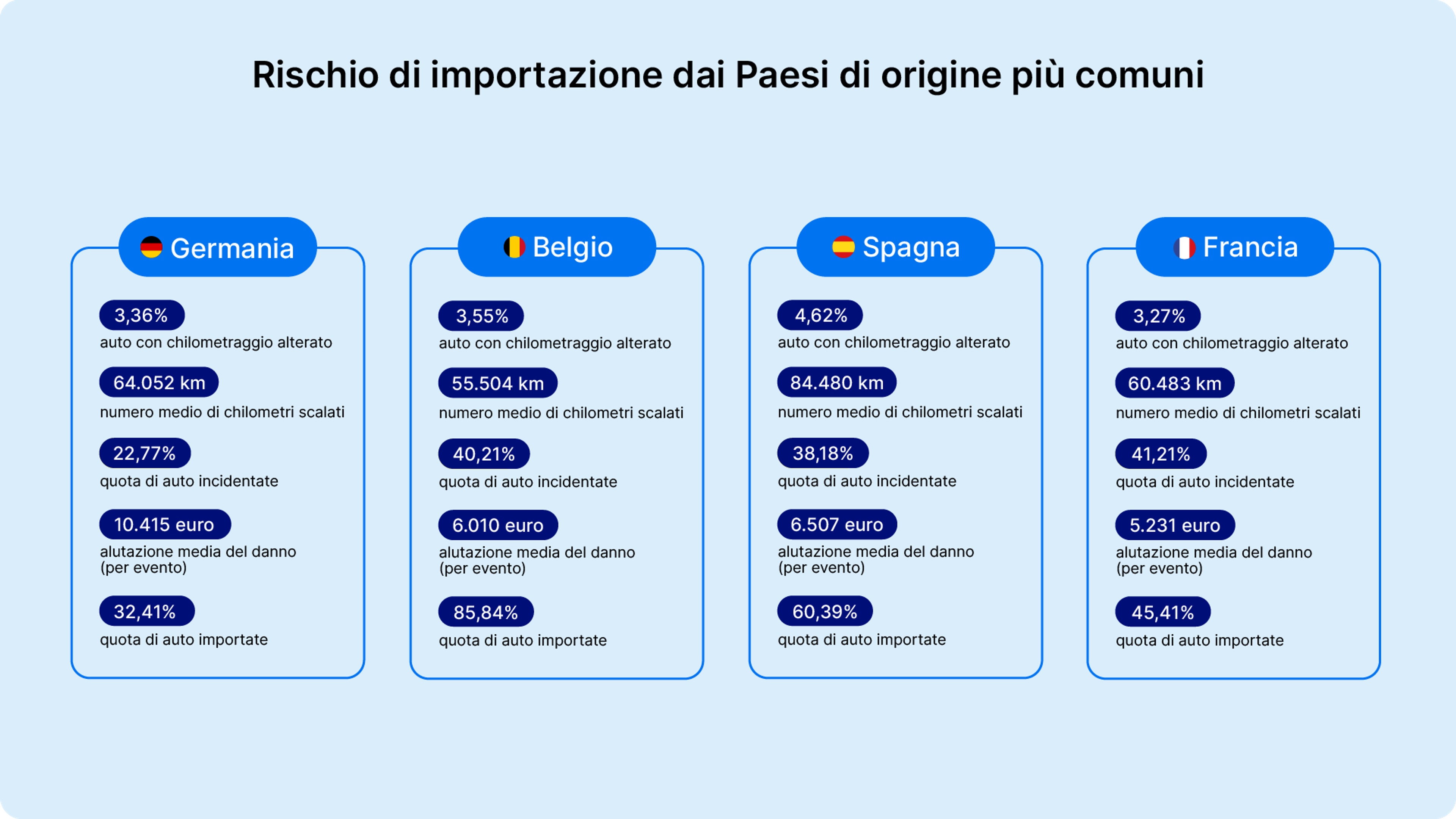 Rischio di importazione dai Paesi di origine più comuni

Germania

3,36%
auto con chilometraggio alterato

64.052 km
numero medio di chilometri scalati

22,77%
quota di auto incidentate

10.415 euro
alutazione media del danno (per evento)

32,41%
quota di auto importate

Belgio

3,55%
auto con chilometraggio alterato

55.504 km
numero medio di chilometri scalati

40,21%
quota di auto incidentate

6.010 euro
alutazione media del danno (per evento)

85,84%
quota di auto importate

Spagna

4,62%
auto con chilometraggio alterato

84.480 km
numero medio di chilometri scalati

38,18%
quota di auto incidentate

6.507 euro
alutazione media del danno (per evento)

60,39%
quota di auto importate

Francia

3,27%
auto con chilometraggio alterato

60.483 km
numero medio di chilometri scalati

41,21%
quota di auto incidentate

5.231 euro
alutazione media del danno (per evento)

45,41%
quota di auto importate